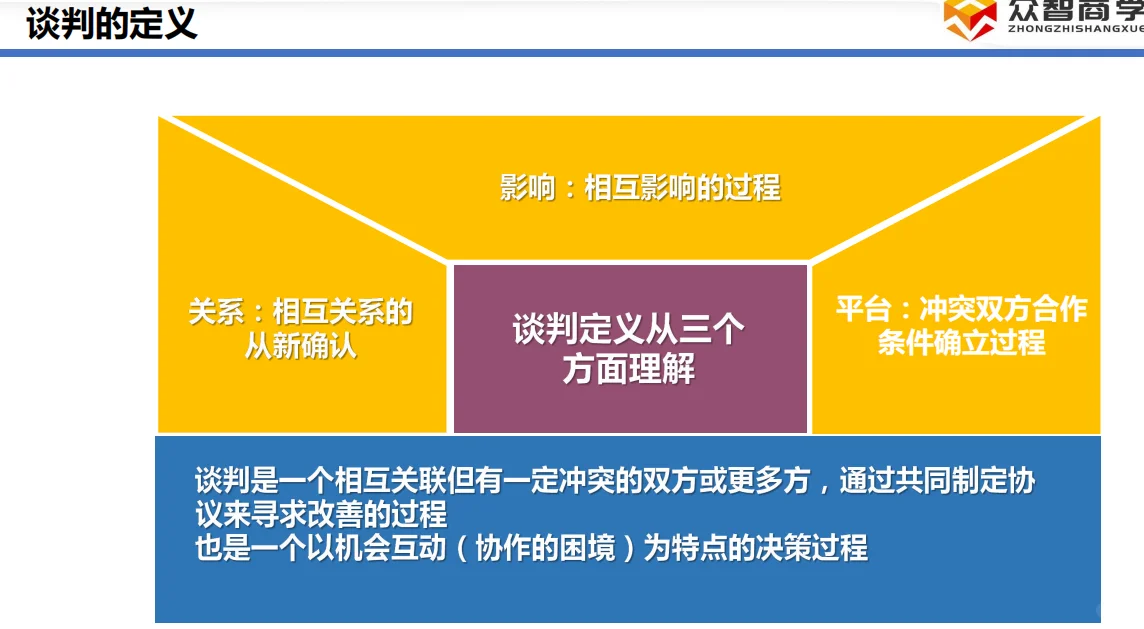 谈判的定义

众智商学
ZHONGZHISHANGXUE

影响：相互影响的过程

关系：相互关系的从新确认

谈判定义从三个方面理解

平台：冲突双方合作条件确立过程

谈判是一个相互关联但有一定冲突的双方或更多方，通过共同制定协议来寻求改善的过程
也是一个以机会互动（协作的困境）为特点的决策过程